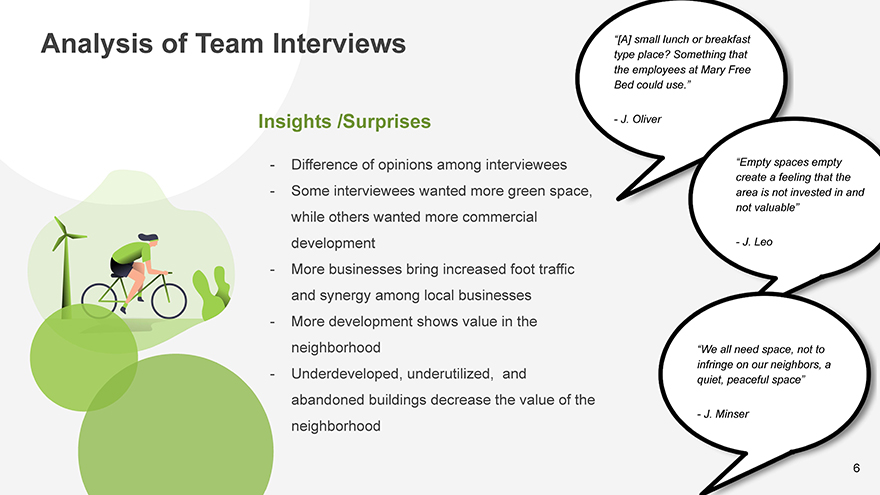 Analysis of Team Interviews

Insights /Surprises

- Difference of opinions among interviewees
- Some interviewees wanted more green space, while others wanted more commercial development
- More businesses bring increased foot traffic and synergy among local businesses
- More development shows value in the neighborhood
- Underdeveloped, underutilized, and abandoned buildings decrease the value of the neighborhood

"[A] small lunch or breakfast type place? Something that the employees at Mary Free Bed could use."

- J. Oliver

"Empty spaces empty create a feeling that the area is not invested in and not valuable"

- J. Leo

"We all need space, not to infringe on our neighbors, a quiet, peaceful space"

- J. Minser

6